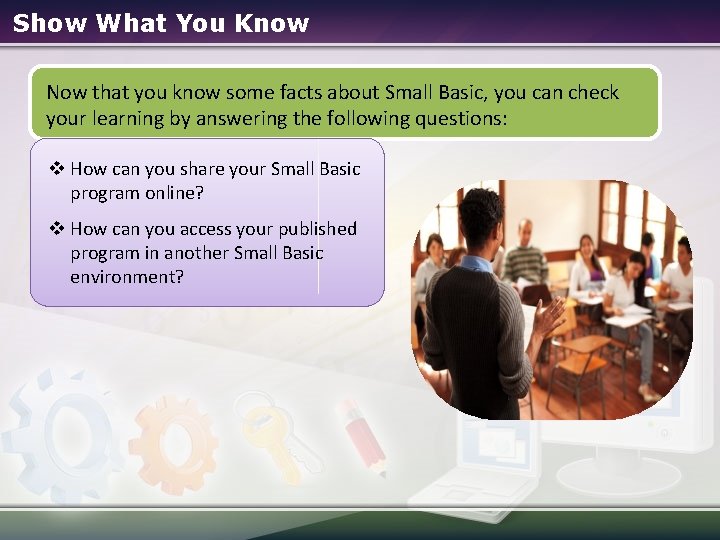 Show What You Know

Now that you know some facts about Small Basic, you can check your learning by answering the following questions:

❖ How can you share your Small Basic program online?

❖ How can you access your published program in another Small Basic environment?